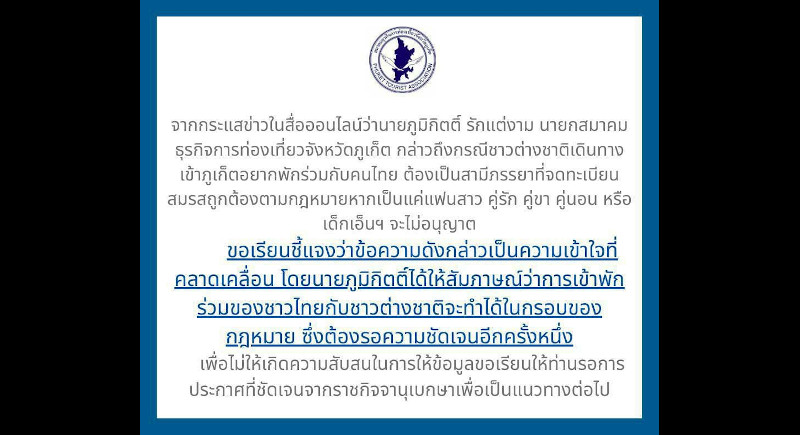 PHUKET TOURIST ASSOCIATION

จากกระแสข่าวในสื่อออนไลน์ว่านายภูมิกิตติ์ รักแต่งาม นายกสมาคมธุรกิจการท่องเที่ยวจังหวัดภูเก็ต กล่าวถึงกรณีชาวต่างชาติเดินทางเข้าภูเก็ตอยากพักร่วมกับคนไทย ต้องเป็นสามีภรรยาที่จดทะเบียนสมรสถูกต้องตามกฎหมายหากเป็นแค่แฟนสาว คู่รัก คู่ขา คู่นอน หรือเด็กเอ็นฯ จะไม่อนุญาต

ขอเรียนชี้แจงว่าข้อความดังกล่าวเป็นความเข้าใจที่คลาดเคลื่อน โดยนายภูมิกิตติ์ได้ให้สัมภาษณ์ว่าการเข้าพักร่วมของชาวไทยกับชาวต่างชาติจะทำได้ในกรอบของกฎหมาย ซึ่งต้องรอความชัดเจนอีกครั้งหนึ่ง

เพื่อไม่ให้เกิดความสับสนในการให้ข้อมูลขอเรียนให้ท่านรอการประกาศที่ชัดเจนจากราชกิจจานุเบกษาเพื่อเป็นแนวทางต่อไป